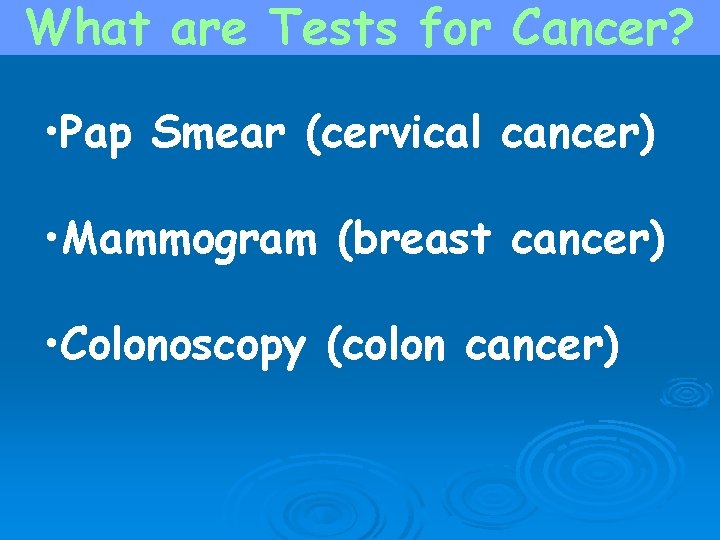 What are Tests for Cancer?

•Pap Smear (cervical cancer)

•Mammogram (breast cancer)

•Colonoscopy (colon cancer)